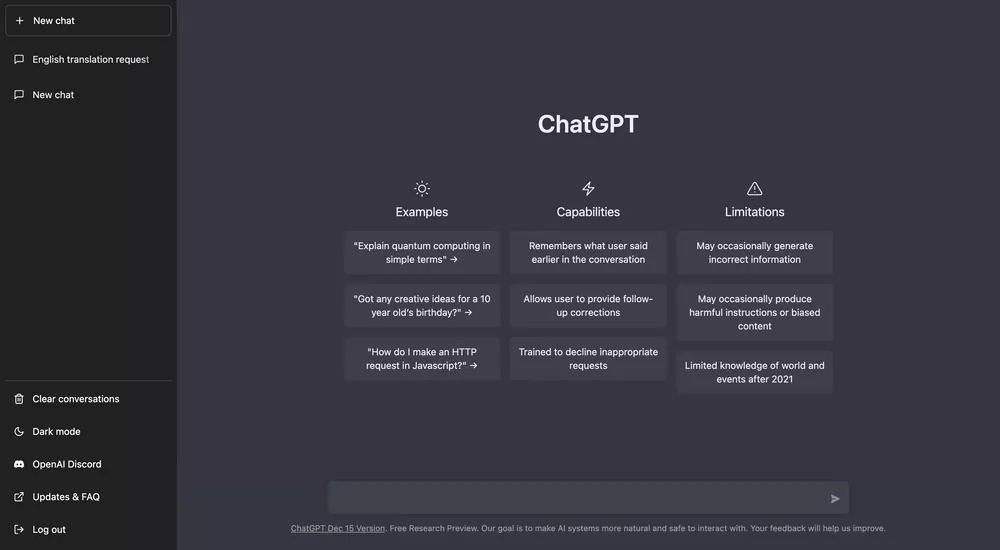 + New chat

English translation request

New chat

Clear conversations

Dark mode

OpenAI Discord

Updates & FAQ

Log out

ChatGPT

Examples

"Explain quantum computing in simple terms" →

"Got any creative ideas for a 10 year old's birthday?" →

"How do I make an HTTP request in Javascript?" →

Capabilities

Remembers what user said earlier in the conversation

Allows user to provide follow-up corrections

Trained to decline inappropriate requests

Limitations

May occasionally generate incorrect information

May occasionally produce harmful instructions or biased content

Limited knowledge of world and events after 2021

ChatGPT Dec 15 Version. Free Research Preview. Our goal is to make AI systems more natural and safe to interact with. Your feedback will help us improve.